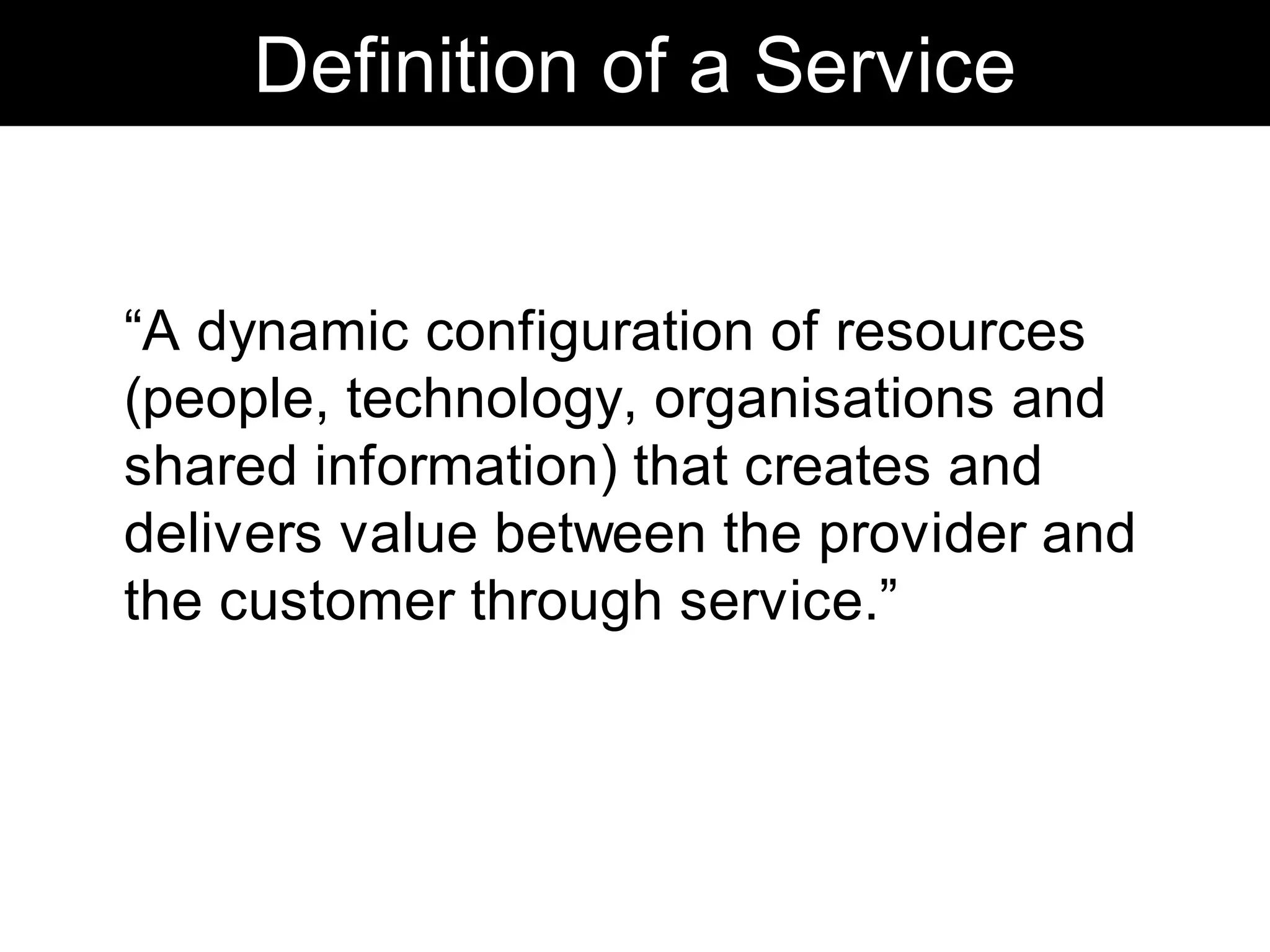 Definition of a Service

“A dynamic configuration of resources (people, technology, organisations and shared information) that creates and delivers value between the provider and the customer through service.”